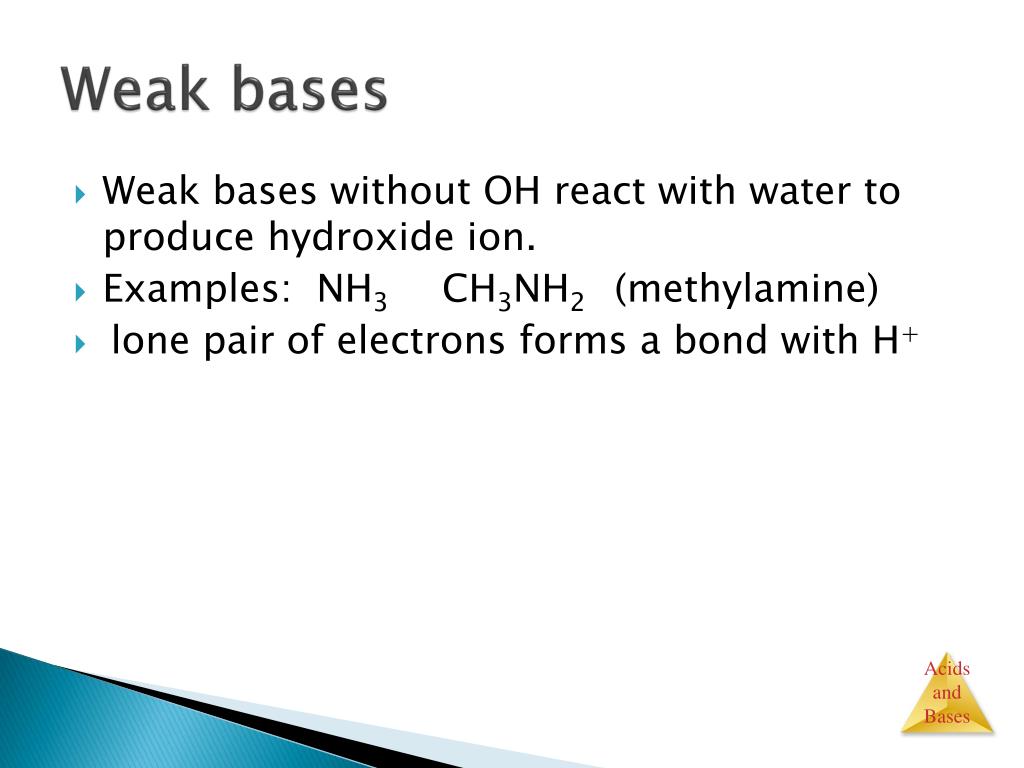 Weak bases

Weak bases without OH react with water to produce hydroxide ion.

Examples: $NH_3$ $CH_3NH_2$ (methylamine)

lone pair of electrons forms a bond with $H^+$

Acids and Bases